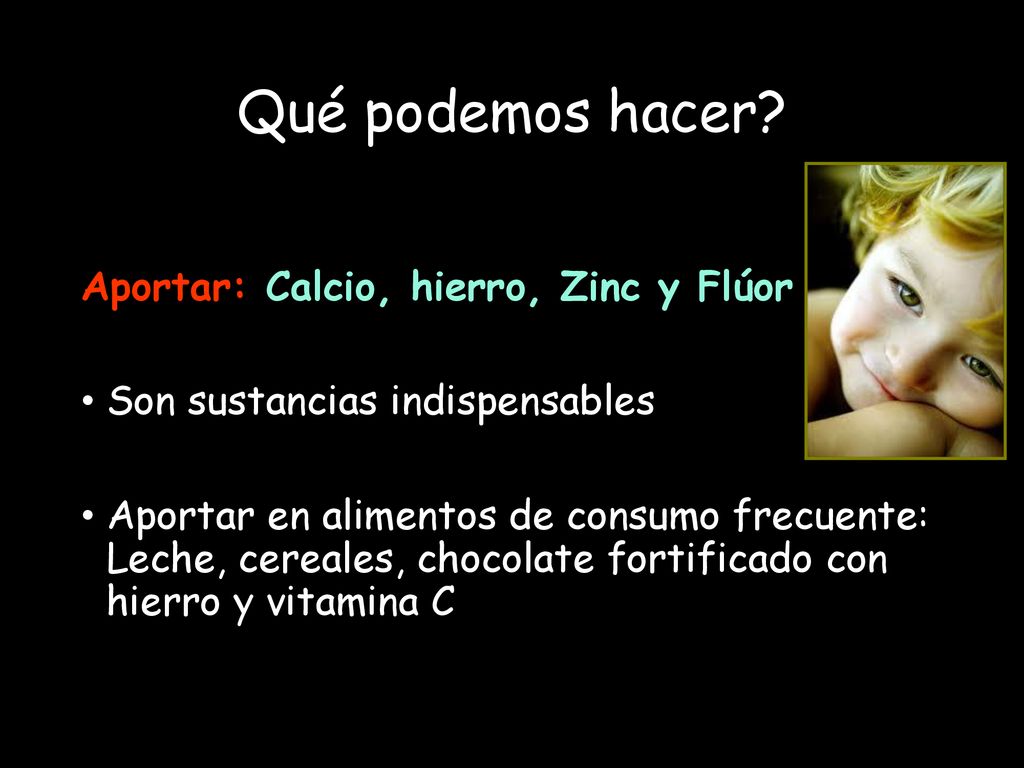 Qué podemos hacer?

Aportar: Calcio, hierro, Zinc y Flúor

• Son sustancias indispensables

• Aportar en alimentos de consumo frecuente: Leche, cereales, chocolate fortificado con hierro y vitamina C